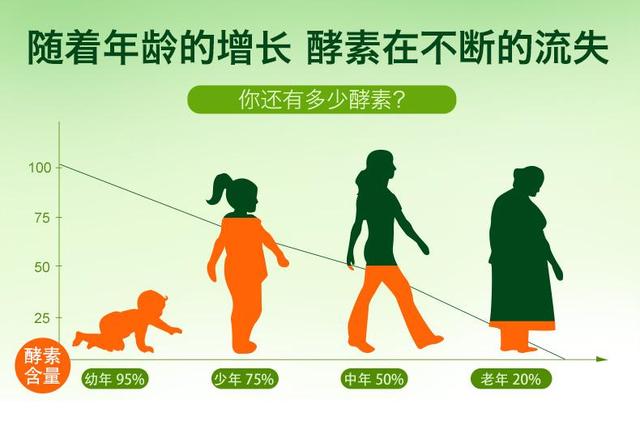 随着年龄的增长 酵素在不断的流失

你还有多少酵素?

100
75
50
25

酵素含量

幼年 95%
少年 75%
中年 50%
老年 20%